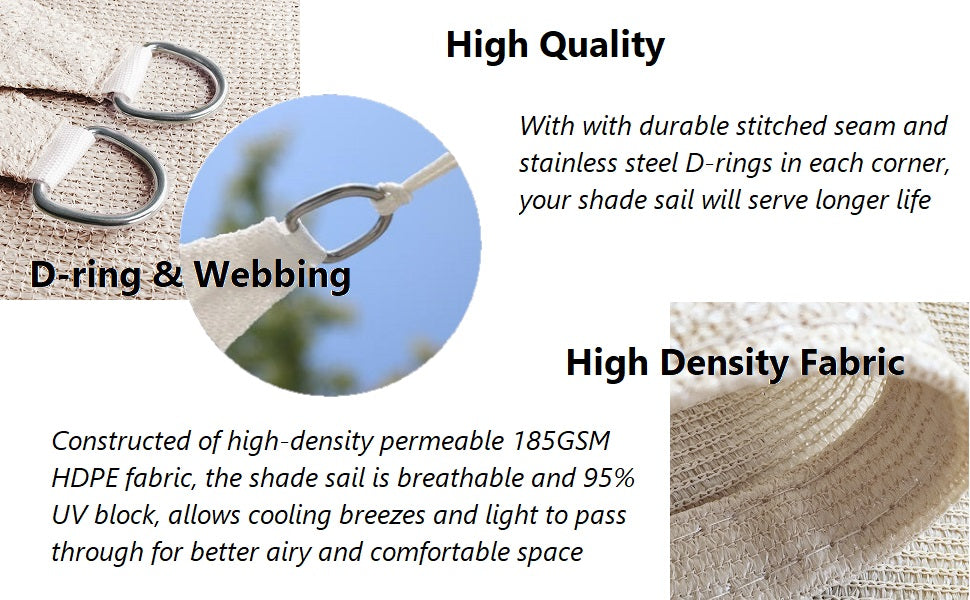 High Quality

With with durable stitched seam and stainless steel D-rings in each corner, your shade sail will serve longer life

D-ring & Webbing

High Density Fabric

Constructed of high-density permeable 185GSM HDPE fabric, the shade sail is breathable and 95% UV block, allows cooling breezes and light to pass through for better airy and comfortable space